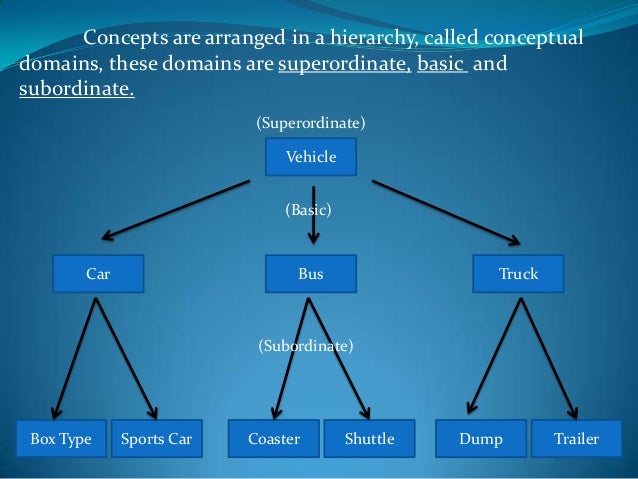 Concepts are arranged in a hierarchy, called conceptual domains, these domains are superordinate, basic and subordinate.

(Superordinate)

Vehicle

(Basic)

Car

Bus

Truck

(Subordinate)

Box Type

Sports Car

Coaster

Shuttle

Dump

Trailer